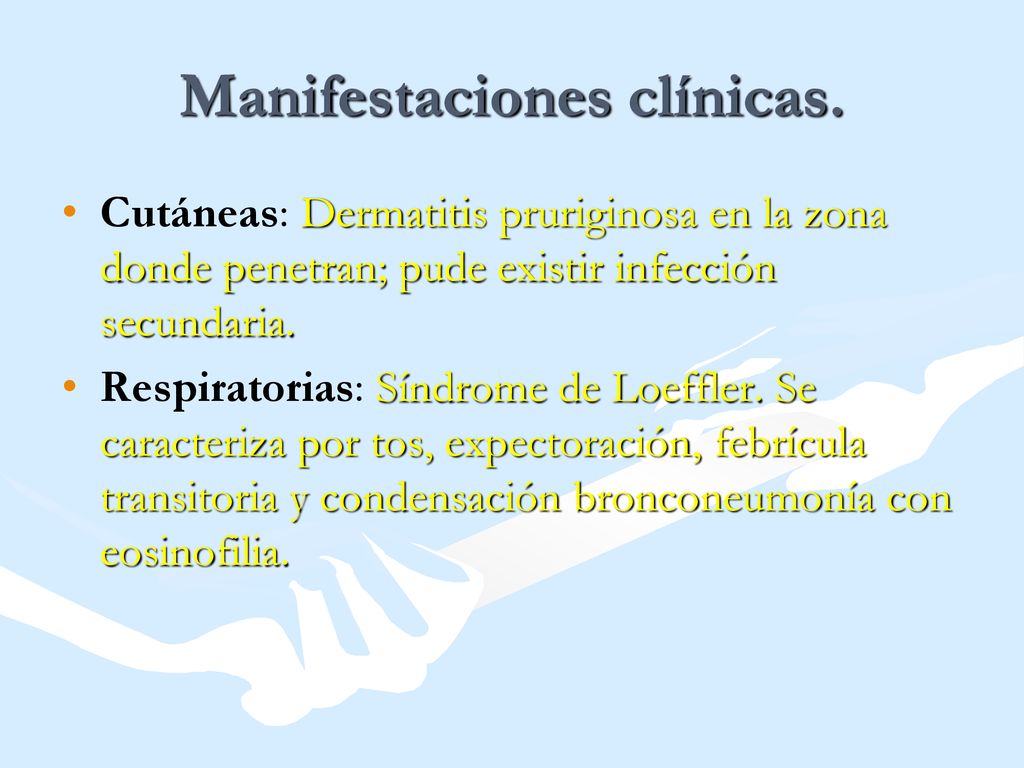 Manifestaciones clínicas.

• Cutáneas: Dermatitis pruriginosa en la zona donde penetran; pude existir infección secundaria.

• Respiratorias: Síndrome de Loeffler. Se caracteriza por tos, expectoración, febrícula transitoria y condensación bronconeumonía con eosinofilia.